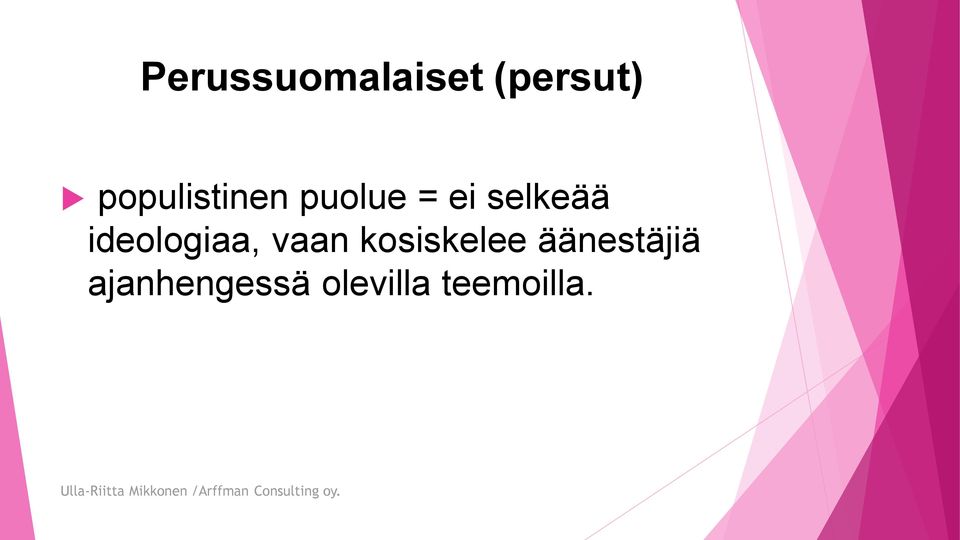 Perussuomalaiset (persut)

populistinen puolue = ei selkeää ideologiaa, vaan kosiskelee äänestäjiä ajanhengessä olevilla teemoilla.

Ulla-Riitta Mikkonen /Arffman Consulting oy.